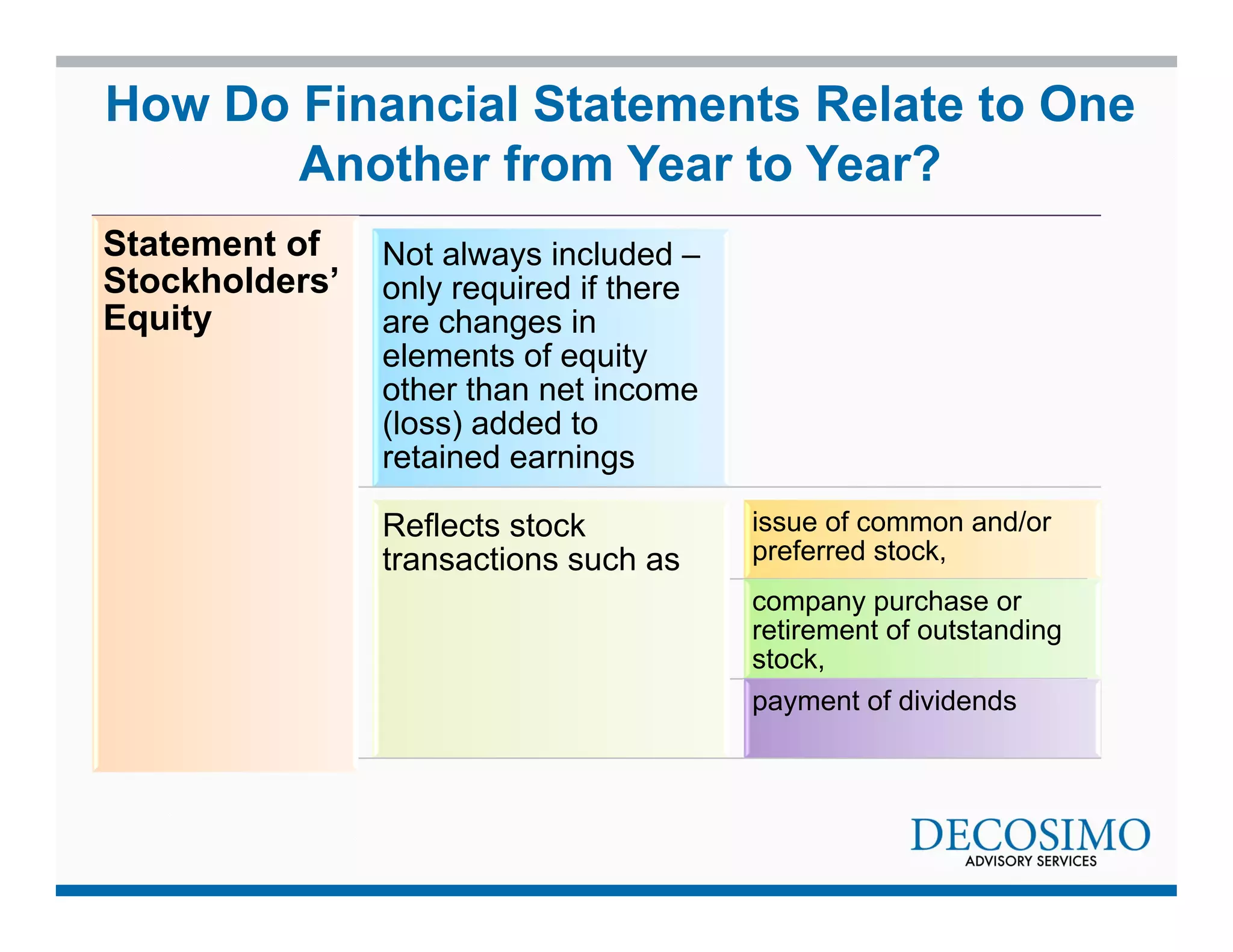 How Do Financial Statements Relate to One Another from Year to Year?

Statement of Stockholders' Equity

Not always included – only required if there are changes in elements of equity other than net income (loss) added to retained earnings

Reflects stock transactions such as

issue of common and/or preferred stock,

company purchase or retirement of outstanding stock,

payment of dividends

DECOSIMO
ADVISORY SERVICES